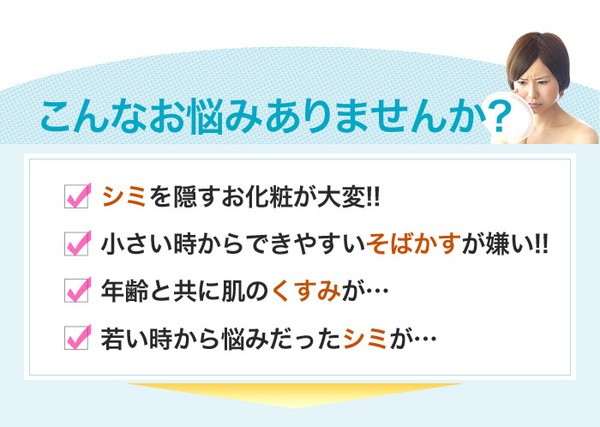 こんなお悩みありませんか?

シミを隠すお化粧が大変!!

小さい時からできやすいそばかすが嫌い!!

年齢と共に肌のくすみが…

若い時から悩みだったシミが…